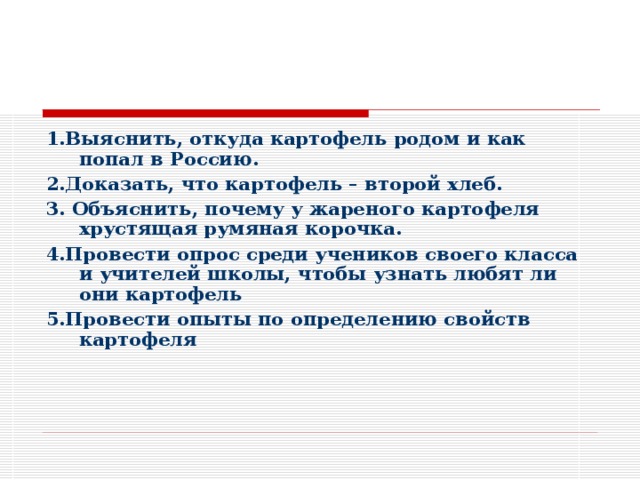 1.Выяснить, откуда картофель родом и как попал в Россию.

2.Доказать, что картофель – второй хлеб.

3. Объяснить, почему у жареного картофеля хрустящая румяная корочка.

4.Провести опрос среди учеников своего класса и учителей школы, чтобы узнать любят ли они картофель

5.Провести опыты по определению свойств картофеля